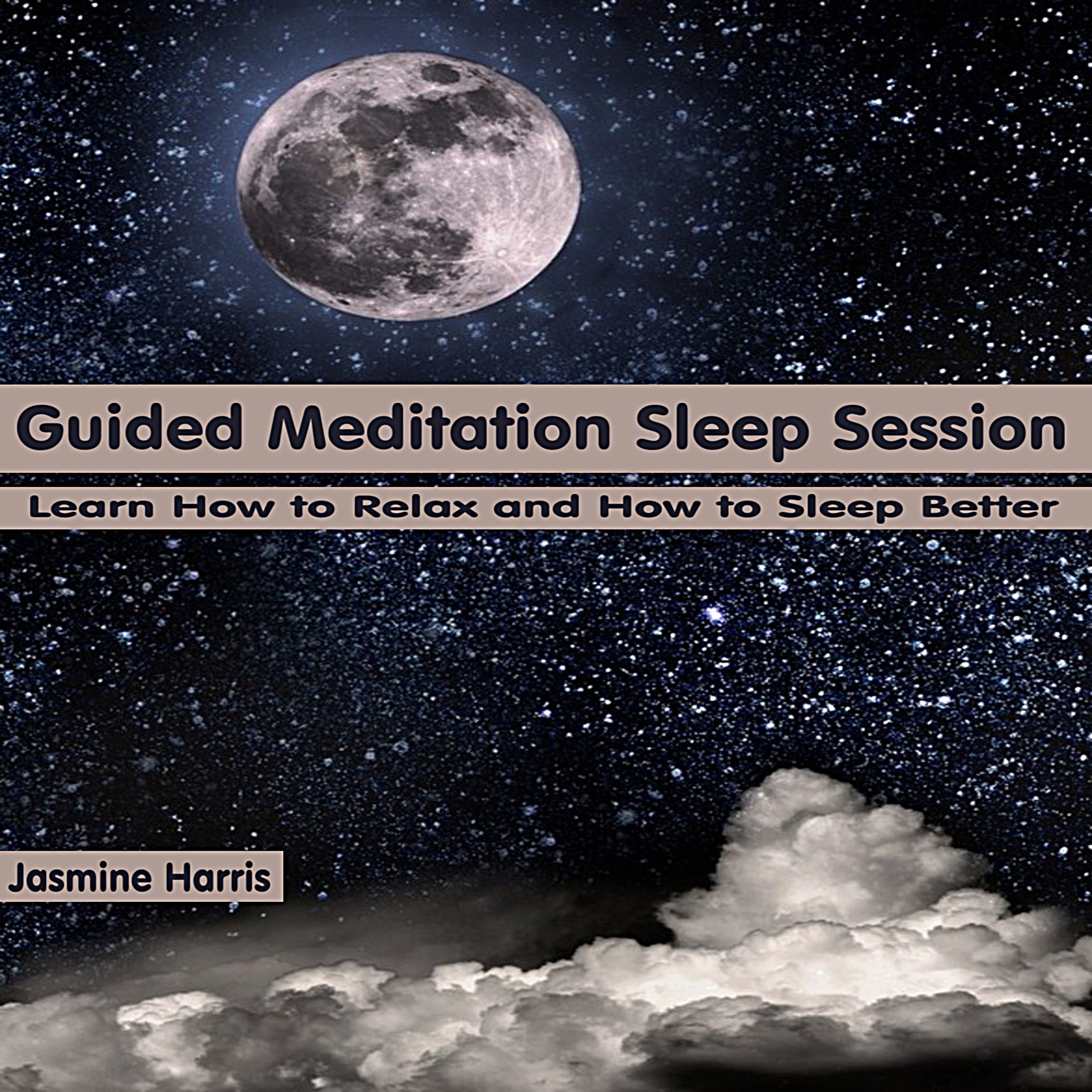 Guided Meditation Sleep Session

Learn How to Relax and How to Sleep Better

Jasmine Harris